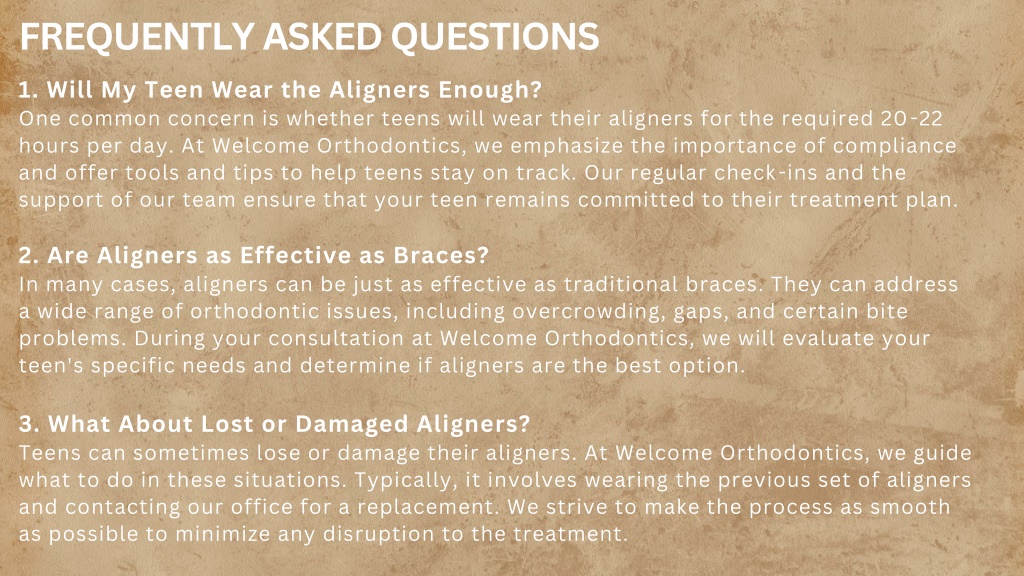 FREQUENTLY ASKED QUESTIONS

1. Will My Teen Wear the Aligners Enough?
One common concern is whether teens will wear their aligners for the required 20-22 hours per day. At Welcome Orthodontics, we emphasize the importance of compliance and offer tools and tips to help teens stay on track. Our regular check-ins and the support of our team ensure that your teen remains committed to their treatment plan.

2. Are Aligners as Effective as Braces?
In many cases, aligners can be just as effective as traditional braces. They can address a wide range of orthodontic issues, including overcrowding, gaps, and certain bite problems. During your consultation at Welcome Orthodontics, we will evaluate your teen's specific needs and determine if aligners are the best option.

3. What About Lost or Damaged Aligners?
Teens can sometimes lose or damage their aligners. At Welcome Orthodontics, we guide what to do in these situations. Typically, it involves wearing the previous set of aligners and contacting our office for a replacement. We strive to make the process as smooth as possible to minimize any disruption to the treatment.